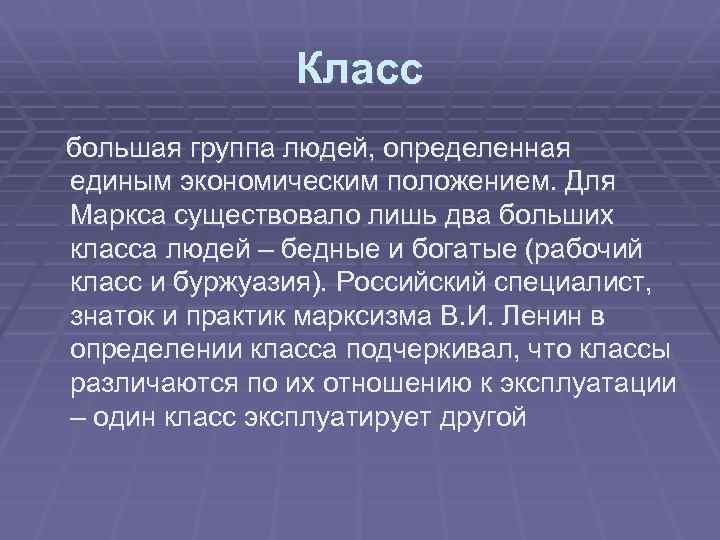 Класс

большая группа людей, определенная единым экономическим положением. Для Маркса существовало лишь два больших класса людей – бедные и богатые (рабочий класс и буржуазия). Российский специалист, знаток и практик марксизма В.И. Ленин в определении класса подчеркивал, что классы различаются по их отношению к эксплуатации – один класс эксплуатирует другой